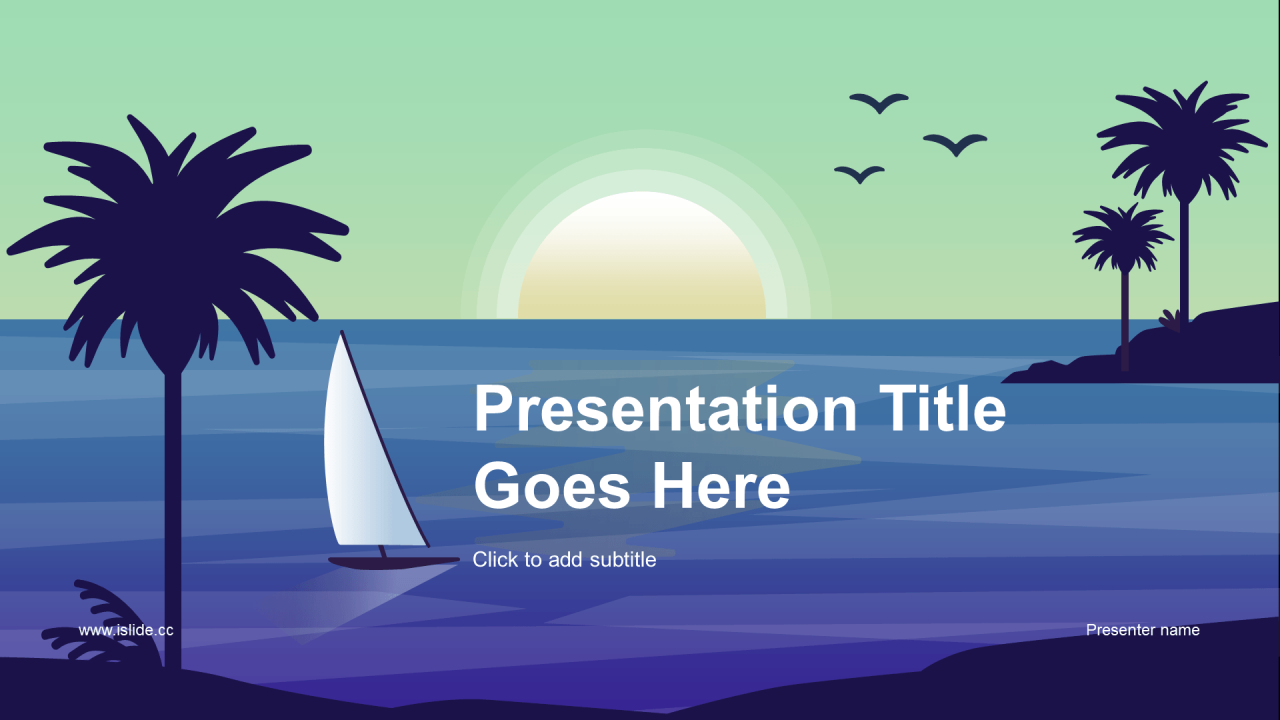 Presentation Title Goes Here

Click to add subtitle

www.islide.cc

Presenter name